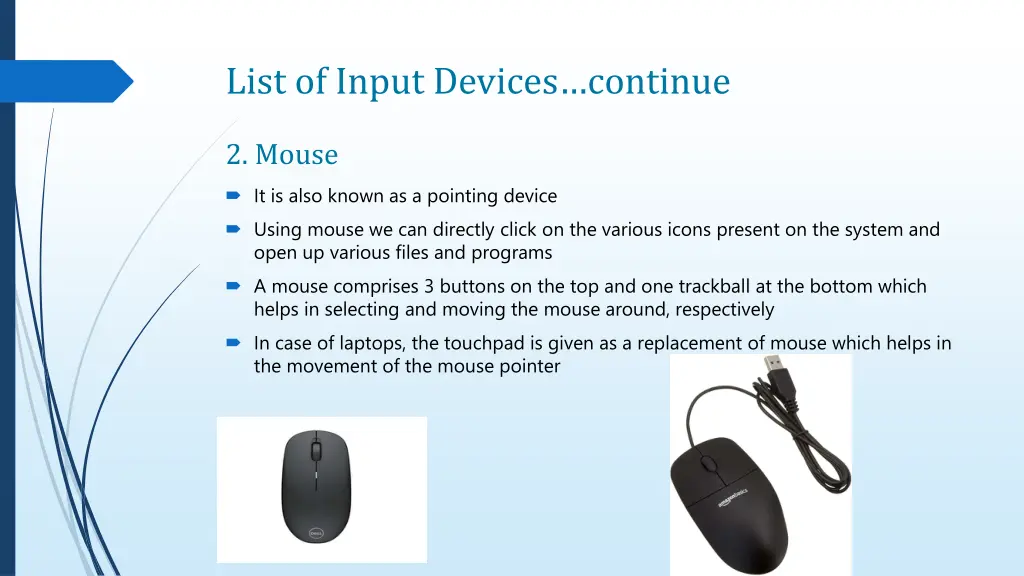 List of Input Devices…continue

2. Mouse

It is also known as a pointing device

Using mouse we can directly click on the various icons present on the system and open up various files and programs

A mouse comprises 3 buttons on the top and one trackball at the bottom which helps in selecting and moving the mouse around, respectively

In case of laptops, the touchpad is given as a replacement of mouse which helps in the movement of the mouse pointer

DELL

amazonbasics